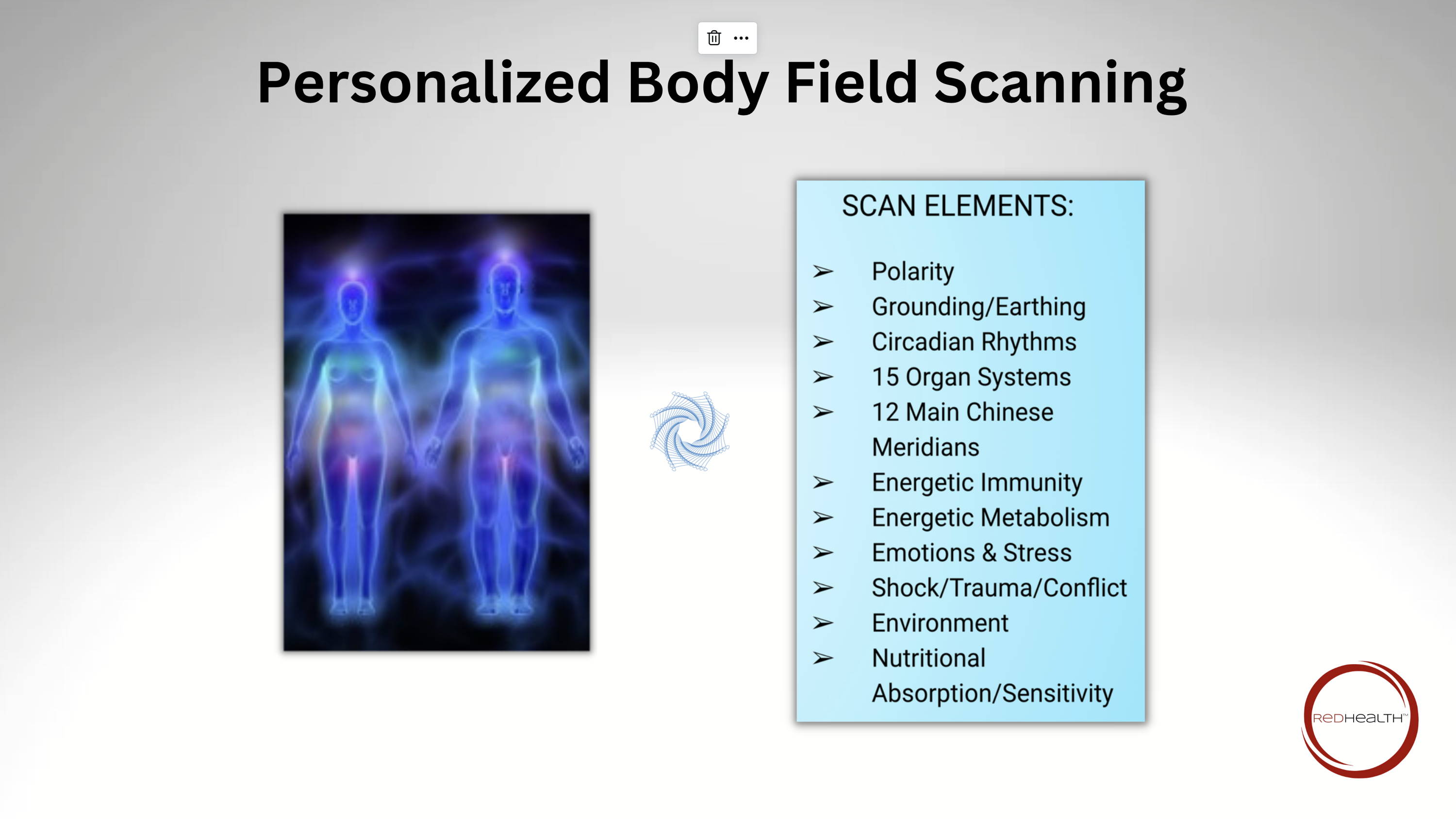 Personalized Body Field Scanning

SCAN ELEMENTS:

➢ Polarity
➢ Grounding/Earthing
➢ Circadian Rhythms
➢ 15 Organ Systems
➢ 12 Main Chinese Meridians
➢ Energetic Immunity
➢ Energetic Metabolism
➢ Emotions & Stress
➢ Shock/Trauma/Conflict
➢ Environment
➢ Nutritional Absorption/Sensitivity

REDHEALTH™